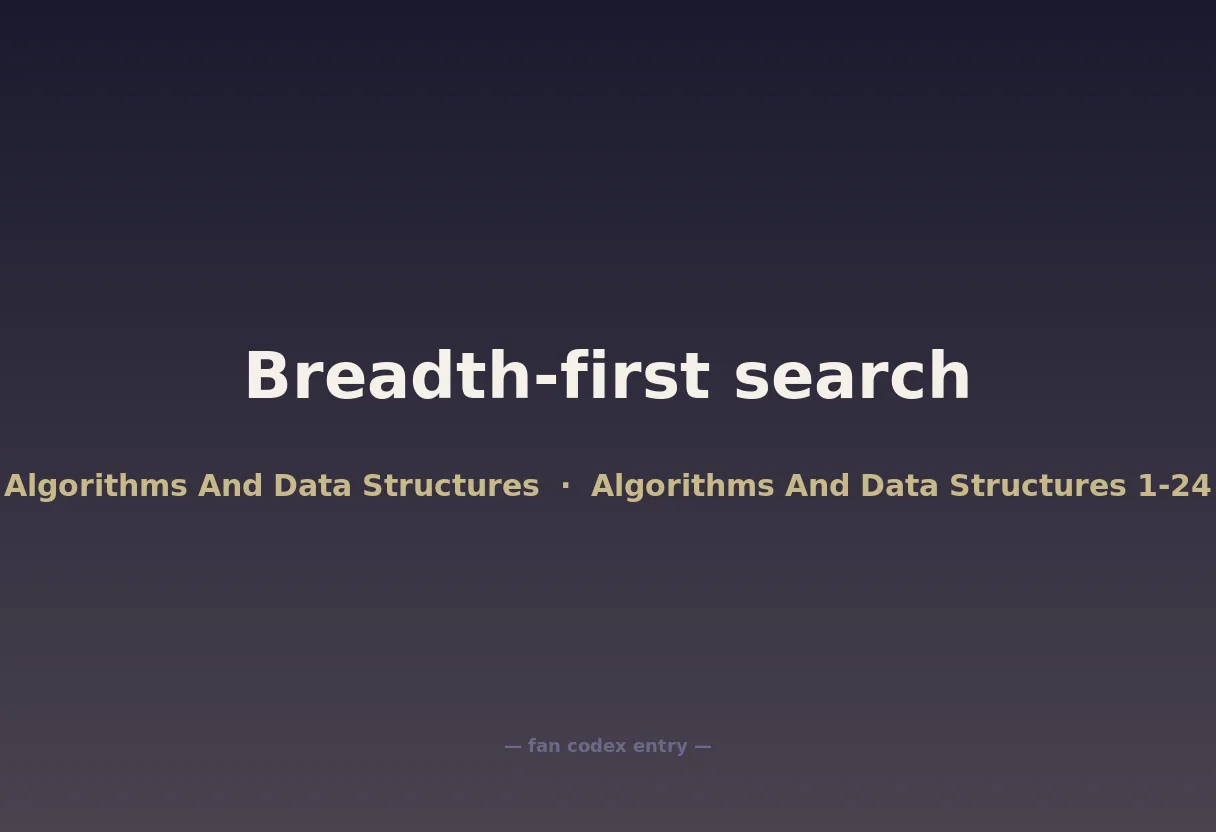 Breadth-first search

Algorithms And Data Structures · Algorithms And Data Structures 1-24

— fan codex entry —